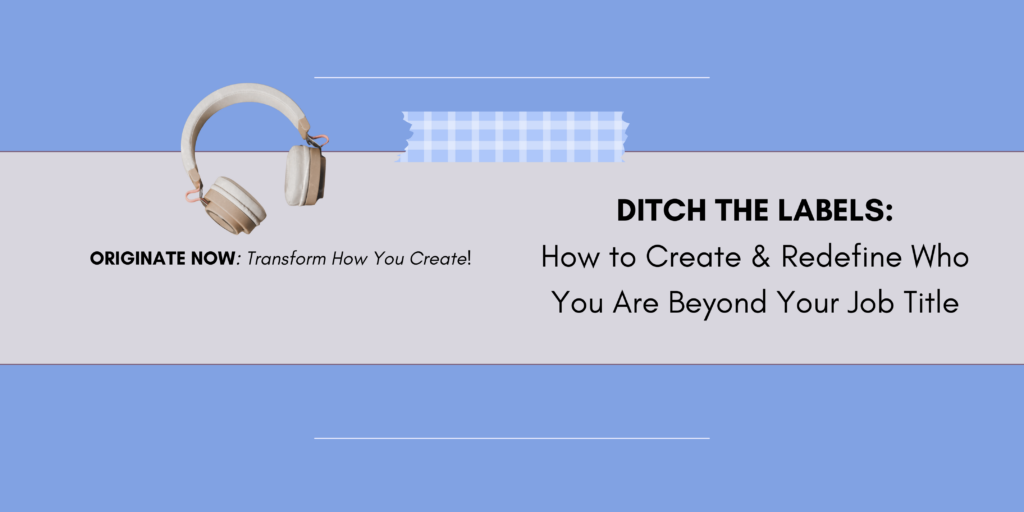 ORIGINATE NOW: Transform How You Create!

DITCH THE LABELS:
How to Create & Redefine Who You Are Beyond Your Job Title